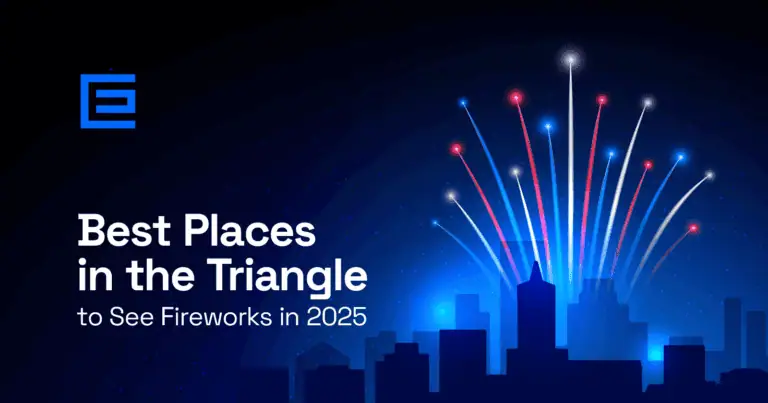 Best Places in the Triangle
to See Fireworks in 2025